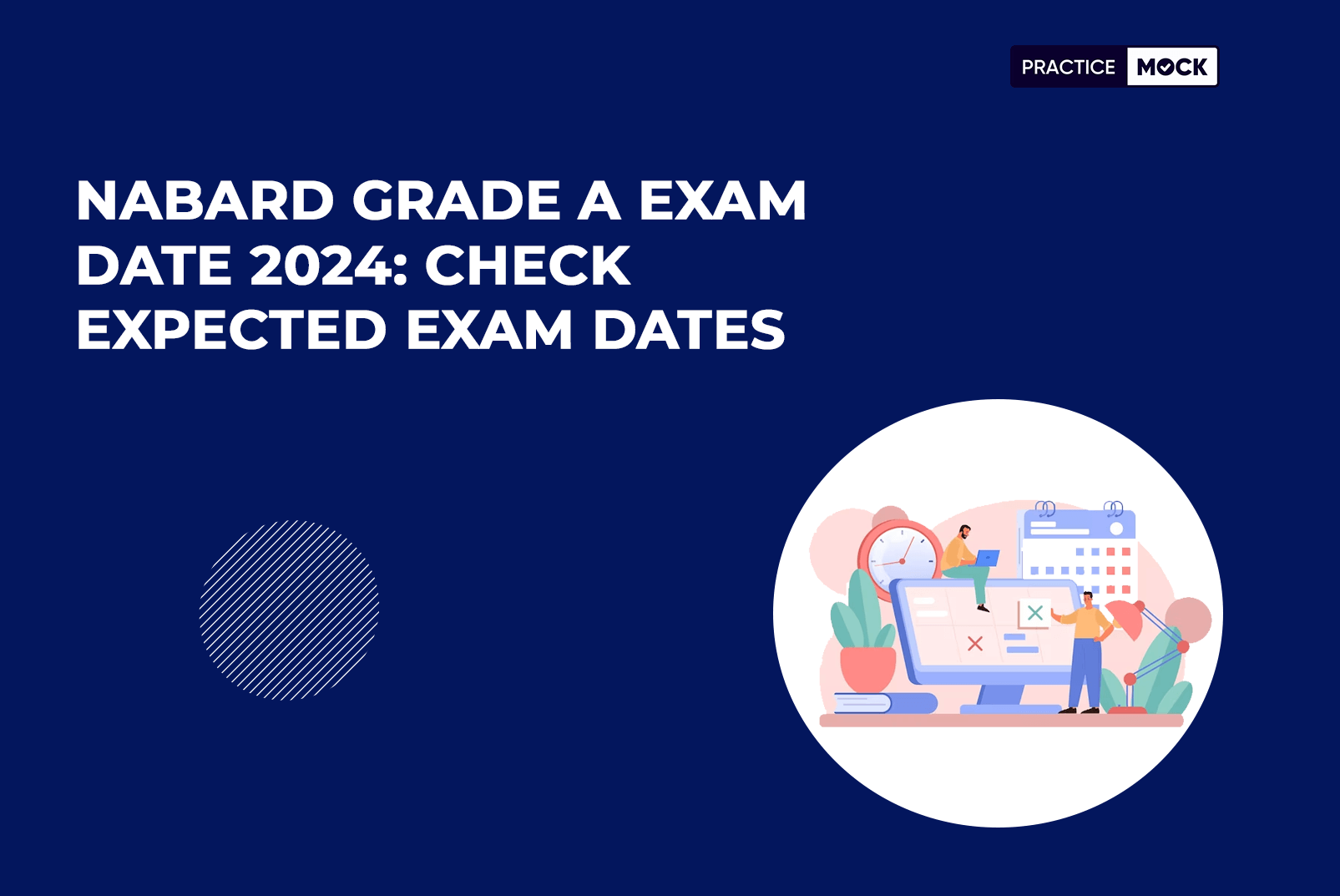 PRACTICE MOCK

NABARD GRADE A EXAM DATE 2024: CHECK EXPECTED EXAM DATES